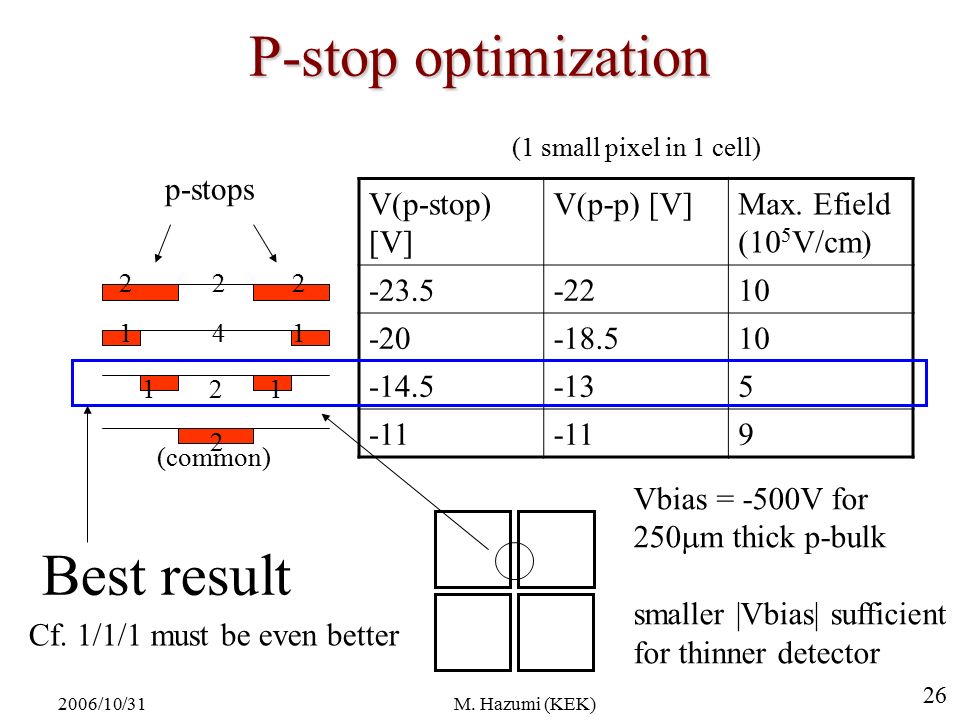 P-stop optimization

(1 small pixel in 1 cell)

p-stops

2 2 2

1 4 1

1 2 1

2

(common)

| V(p-stop) [V] | V(p-p) [V] | Max. Efield ($10^5$V/cm) |
|---|---|---|
| -23.5 | -22 | 10 |
| -20 | -18.5 | 10 |
| -14.5 | -13 | 5 |
| -11 | -11 | 9 |

Vbias = -500V for 250μm thick p-bulk

smaller |Vbias| sufficient for thinner detector

Best result

Cf. 1/1/1 must be even better

2006/10/31

M. Hazumi (KEK)

26